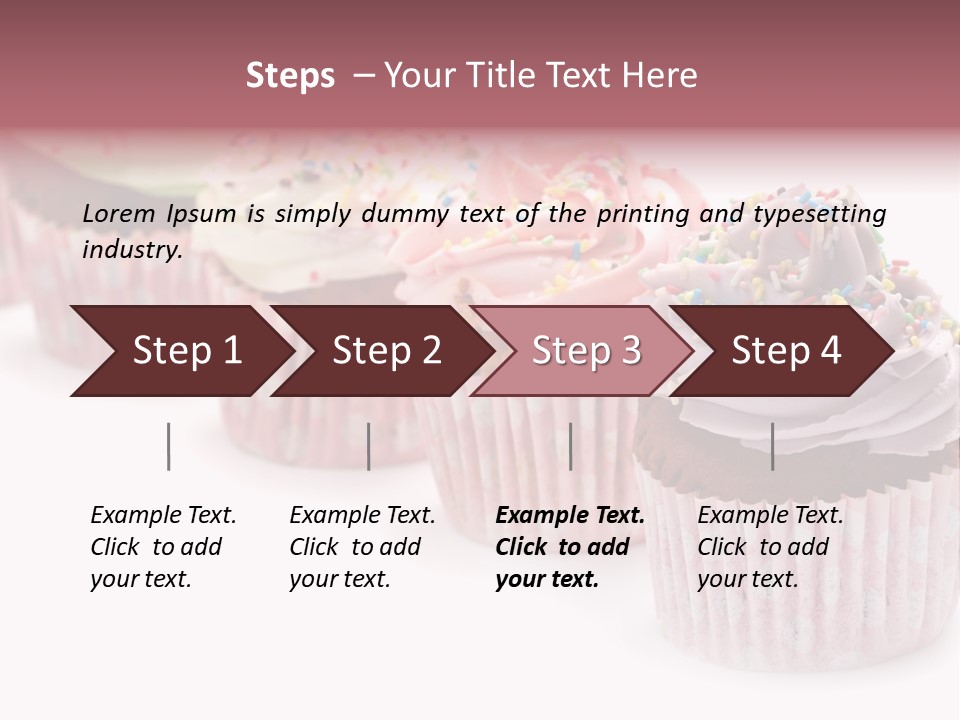 Steps – Your Title Text Here

Lorem Ipsum is simply dummy text of the printing and typesetting industry.

Step 1

Step 2

Step 3

Step 4

Example Text. Click to add your text.

Example Text. Click to add your text.

Example Text. Click to add your text.

Example Text. Click to add your text.